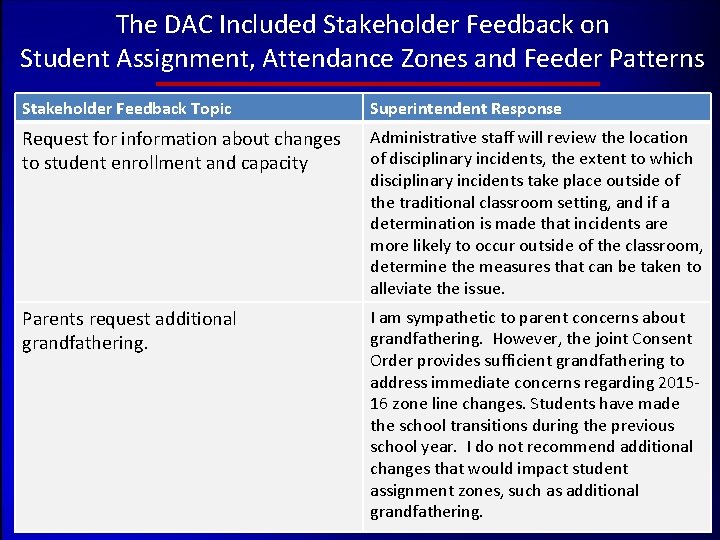 The DAC Included Stakeholder Feedback on Student Assignment, Attendance Zones and Feeder Patterns

| Stakeholder Feedback Topic | Superintendent Response |
|---|---|
| Request for information about changes to student enrollment and capacity | Administrative staff will review the location of disciplinary incidents, the extent to which disciplinary incidents take place outside of the traditional classroom setting, and if a determination is made that incidents are more likely to occur outside of the classroom, determine the measures that can be taken to alleviate the issue. |
| Parents request additional grandfathering. | I am sympathetic to parent concerns about grandfathering. However, the joint Consent Order provides sufficient grandfathering to address immediate concerns regarding 2015-16 zone line changes. Students have made the school transitions during the previous school year. I do not recommend additional changes that would impact student assignment zones, such as additional grandfathering. |